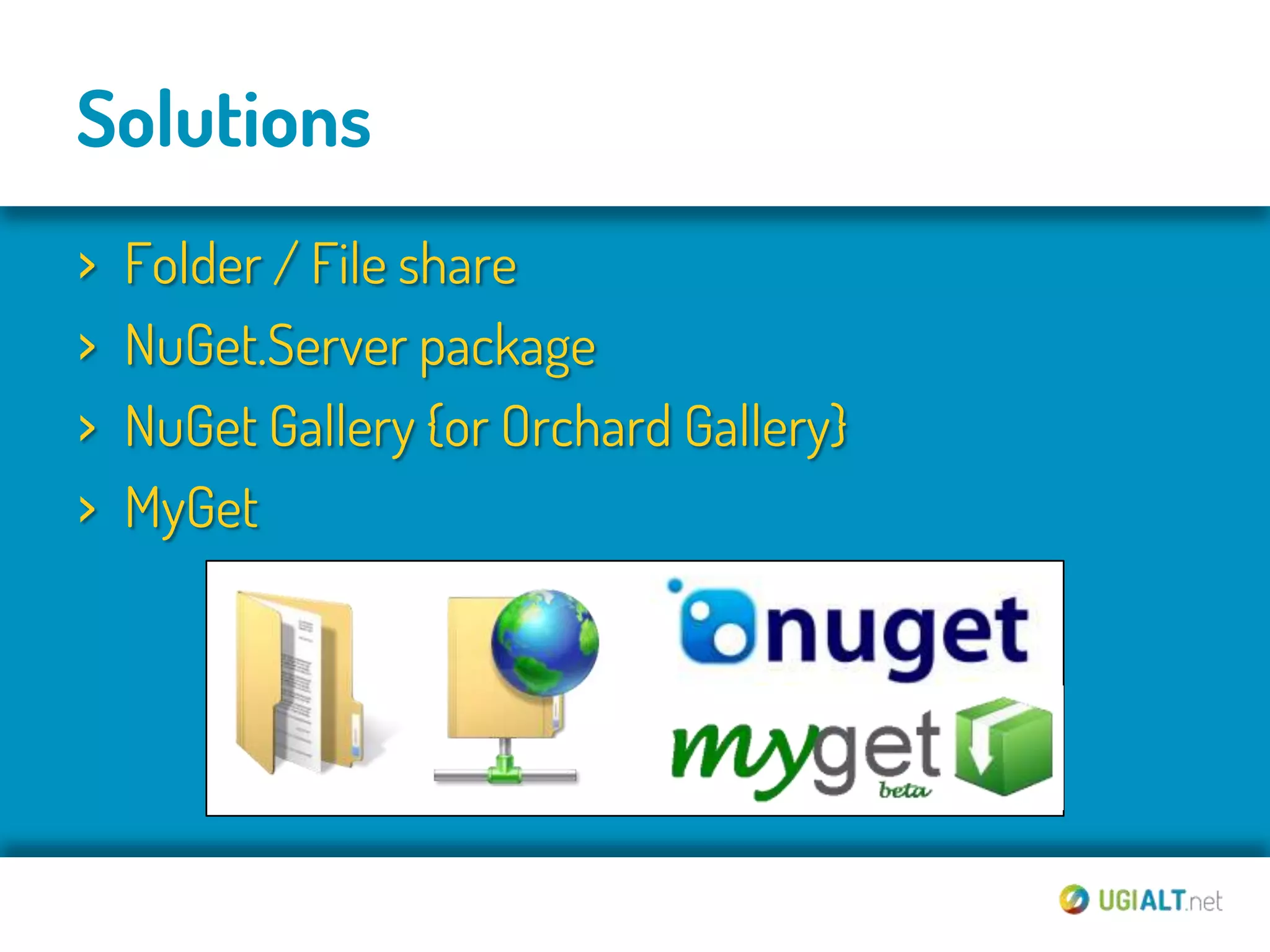 Solutions

› Folder / File share
› NuGet.Server package
› NuGet Gallery {or Orchard Gallery}
› MyGet

nuget
myget
beta

UGIALT.net